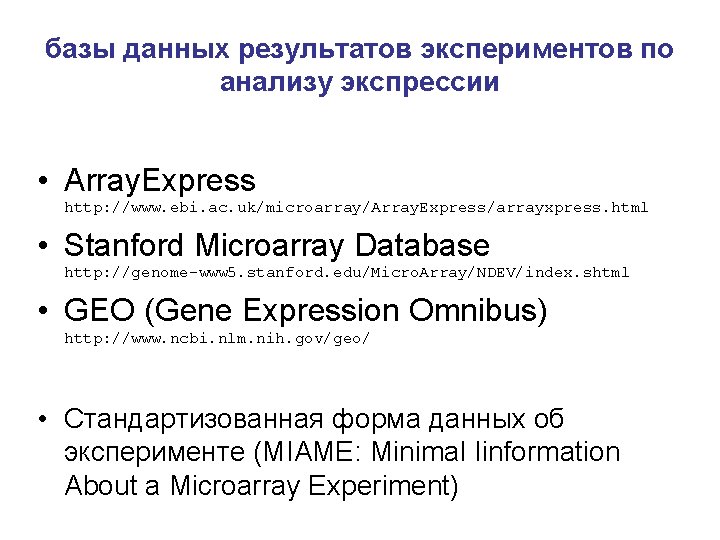 базы данных результатов экспериментов по анализу экспрессии

• ArrayExpress
http://www.ebi.ac.uk/microarray/ArrayExpress/arrayxpress.html

• Stanford Microarray Database
http://genome-www5.stanford.edu/MicroArray/NDEV/index.shtml

• GEO (Gene Expression Omnibus)
http://www.ncbi.nlm.nih.gov/geo/

• Стандартизованная форма данных об эксперименте (MIAME: Minimal Iinformation About a Microarray Experiment)